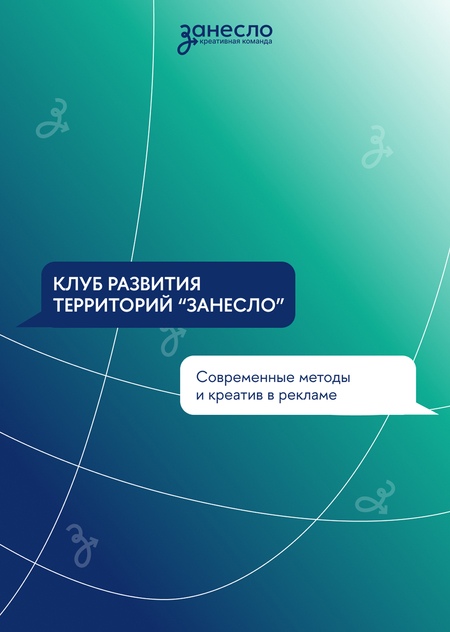 занесло
креативная команда

КЛУБ РАЗВИТИЯ ТЕРРИТОРИЙ “ЗАНЕСЛО”

Современные методы и креатив в рекламе